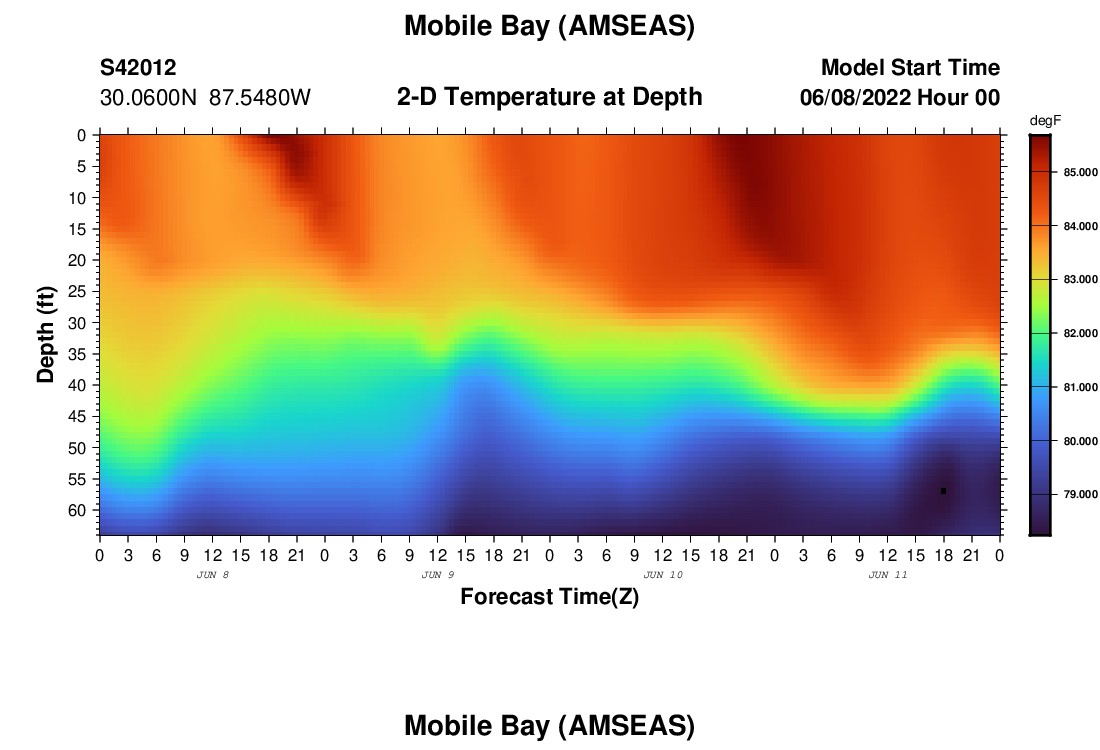 Mobile Bay (AMSEAS)

S42012
30.0600N 87.5480W

2-D Temperature at Depth

Model Start Time
06/08/2022 Hour 00

degF
85.000
84.000
83.000
82.000
81.000
80.000
79.000

Depth (ft)
0
5
10
15
20
25
30
35
40
45
50
55
60

0 3 6 9 12 15 18 21 0 3 6 9 12 15 18 21 0 3 6 9 12 15 18 21 0 3 6 9 12 15 18 21 0

JUN 8
JUN 9
JUN 10
JUN 11

Forecast Time(Z)

Mobile Bay (AMSEAS)